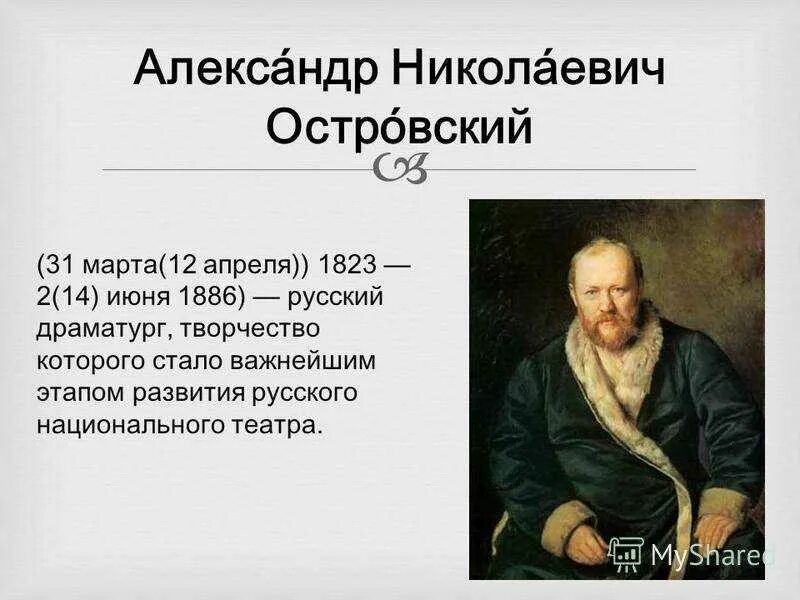 Алекса́ндр Никола́евич Остро́вский

(31 марта(12 апреля)) 1823 — 2(14) июня 1886) — русский драматург, творчество которого стало важнейшим этапом развития русского национального театра.

MyShared